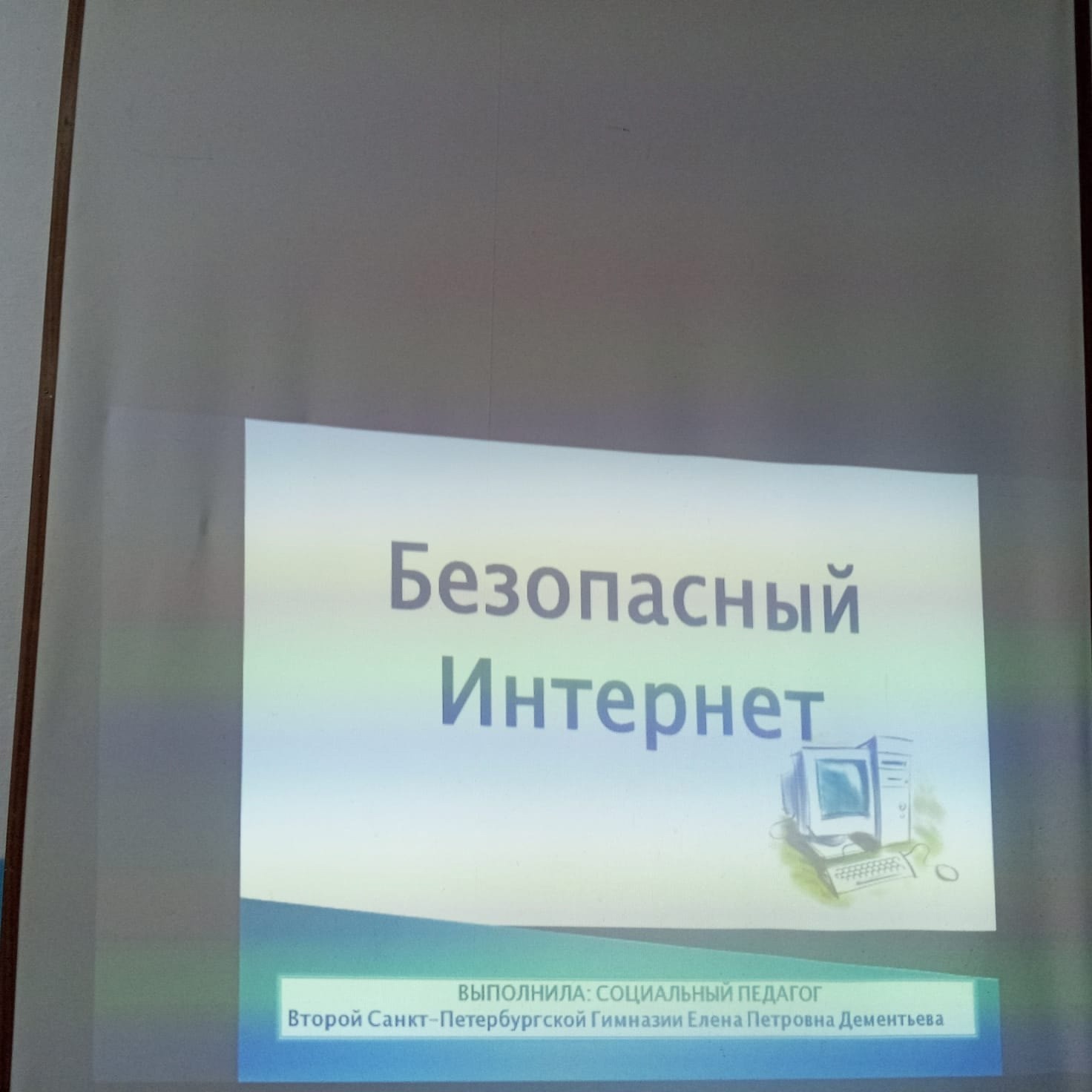 Безопасный Интернет

ВЫПОЛНИЛА: СОЦИАЛЬНЫЙ ПЕДАГОГ
Второй Санкт-Петербургской Гимназии Елена Петровна Дементьева